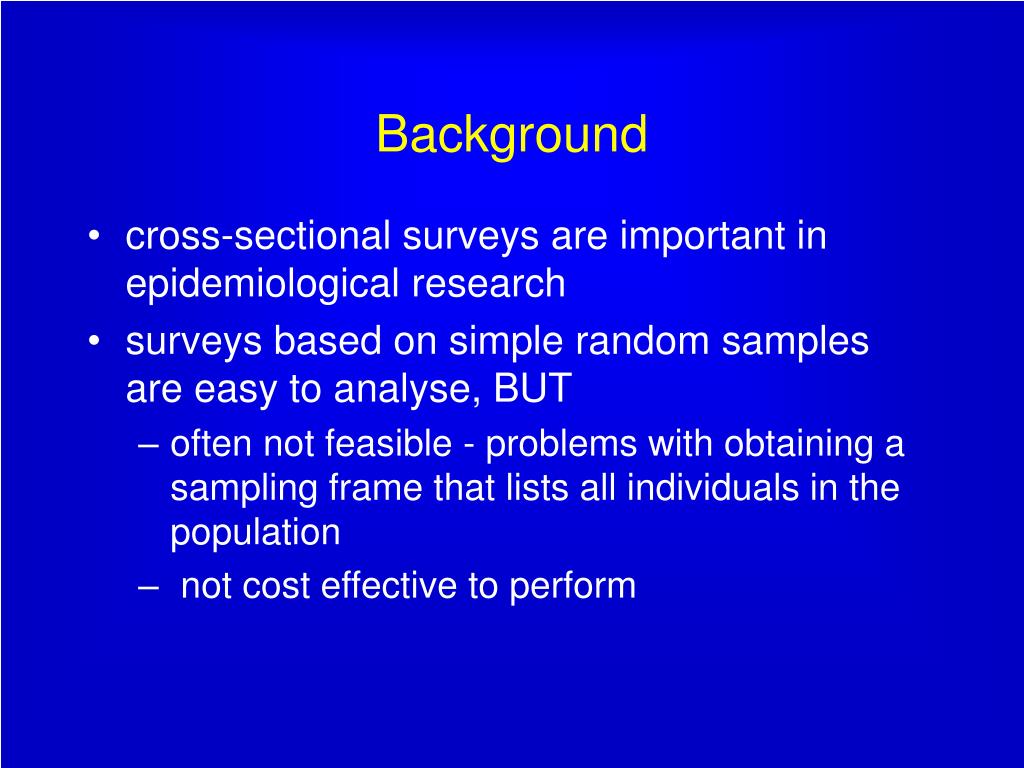 Background

• cross-sectional surveys are important in epidemiological research

• surveys based on simple random samples are easy to analyse, BUT

– often not feasible - problems with obtaining a sampling frame that lists all individuals in the population

– not cost effective to perform